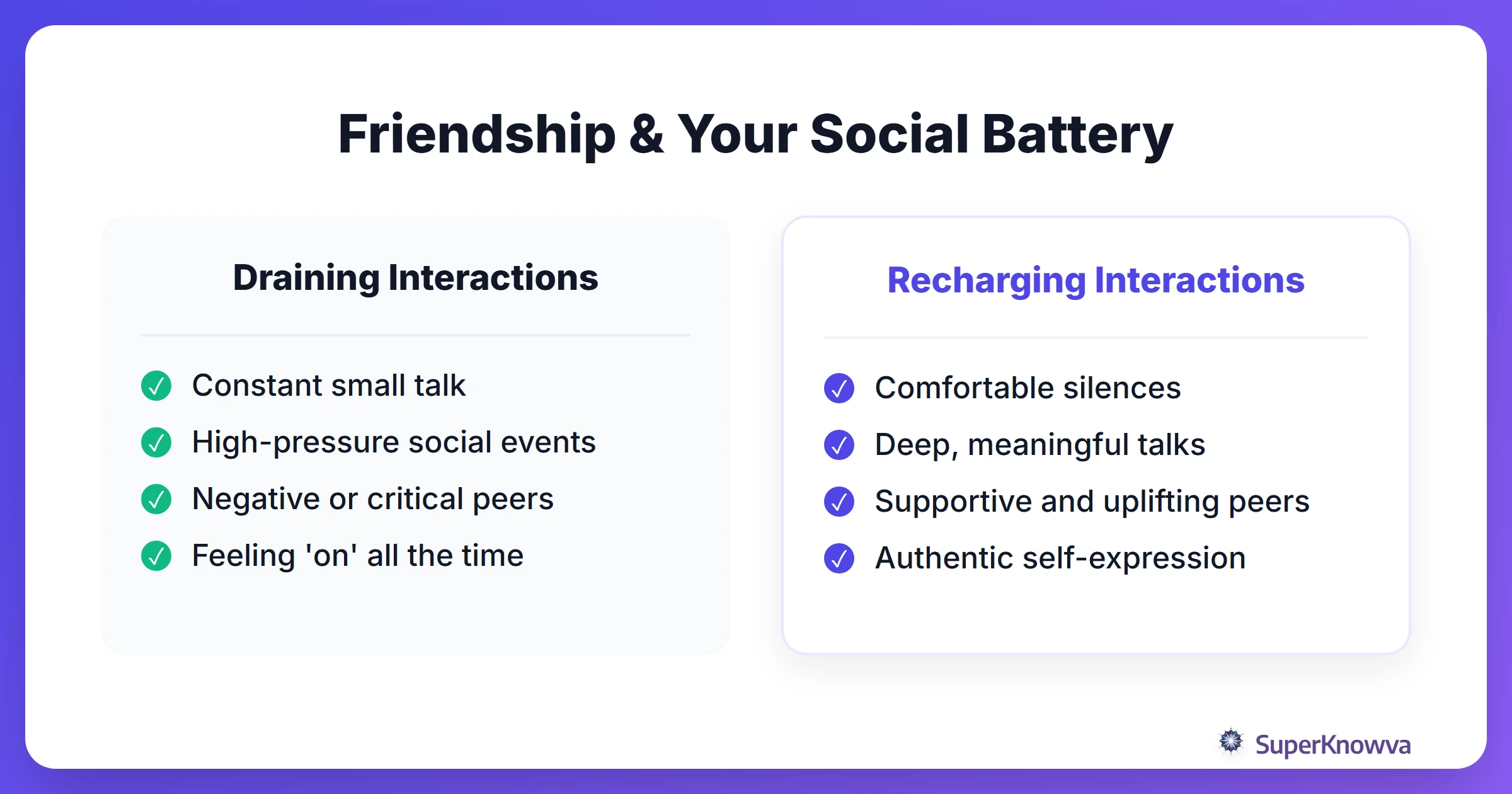 Friendship & Your Social Battery

Draining Interactions

Constant small talk
High-pressure social events
Negative or critical peers
Feeling 'on' all the time

Recharging Interactions

Comfortable silences
Deep, meaningful talks
Supportive and uplifting peers
Authentic self-expression

SuperKnowva